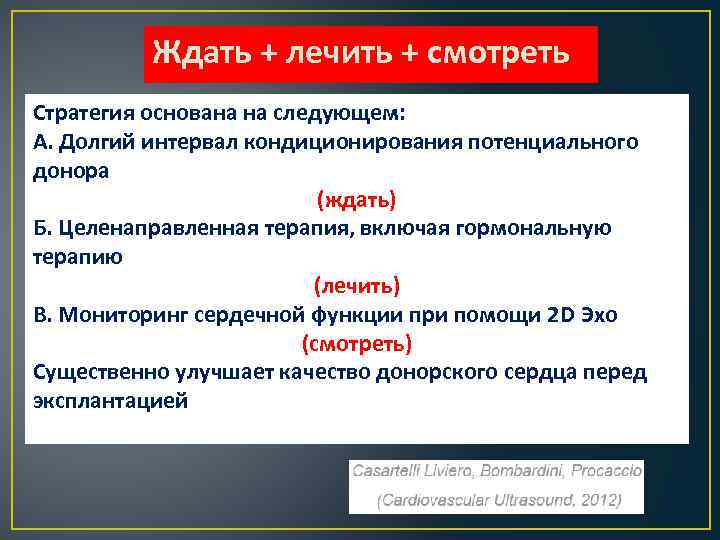 Ждать + лечить + смотреть

Стратегия основана на следующем:
А. Долгий интервал кондиционирования потенциального донора
(ждать)
Б. Целенаправленная терапия, включая гормональную терапию
(лечить)
В. Мониторинг сердечной функции при помощи 2D Эхо
(смотреть)
Существенно улучшает качество донорского сердца перед эксплантацией

Casartelli Liviero, Bombardini, Procaccio
(Cardiovascular Ultrasound, 2012)